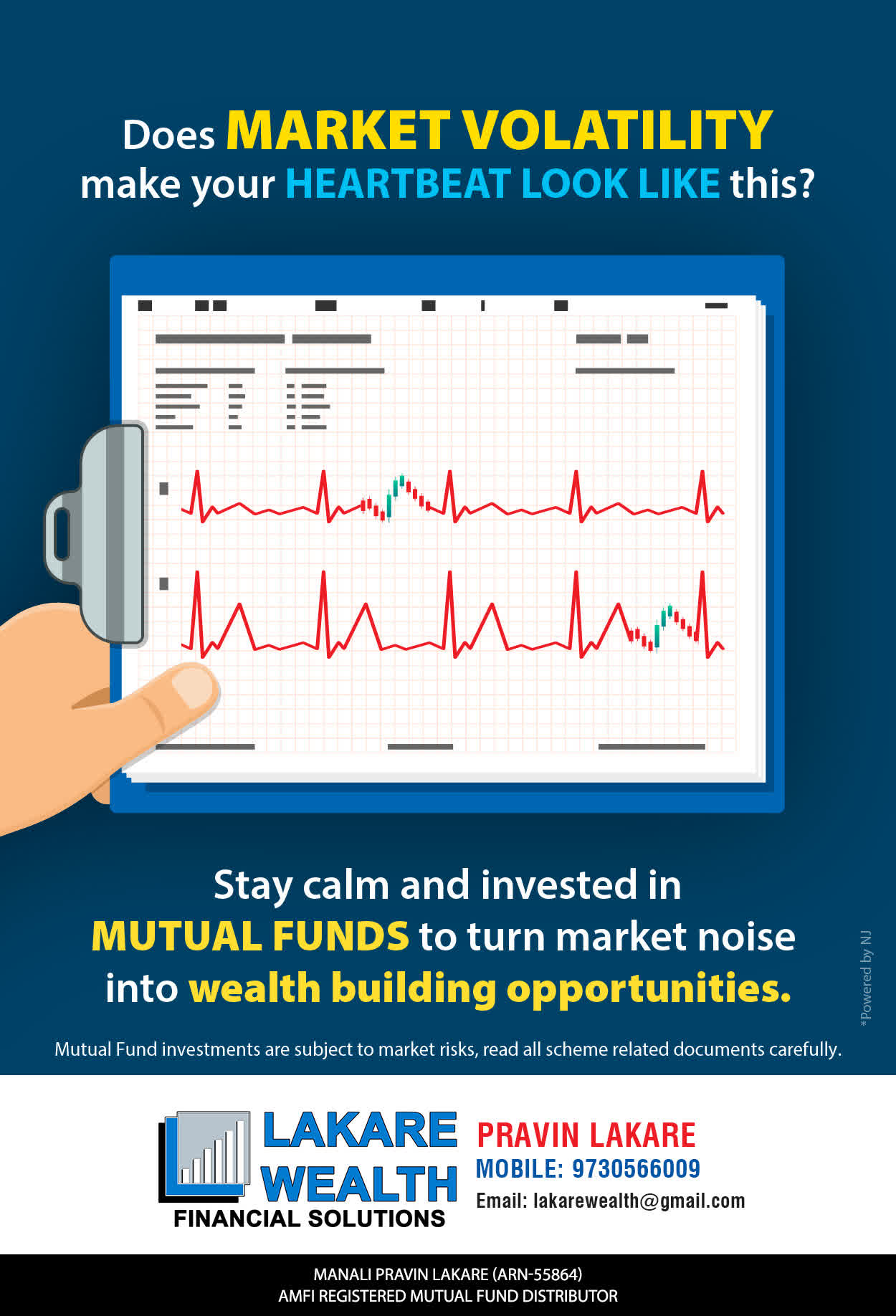 Does MARKET VOLATILITY make your HEARTBEAT LOOK LIKE this?

Stay calm and invested in MUTUAL FUNDS to turn market noise into wealth building opportunities.

*Powered by NJ

Mutual Fund investments are subject to market risks, read all scheme related documents carefully.

LAKARE WEALTH
FINANCIAL SOLUTIONS

PRAVIN LAKARE
MOBILE: 9730566009
Email: lakarewealth@gmail.com

MANALI PRAVIN LAKARE (ARN-55864)
AMFI REGISTERED MUTUAL FUND DISTRIBUTOR